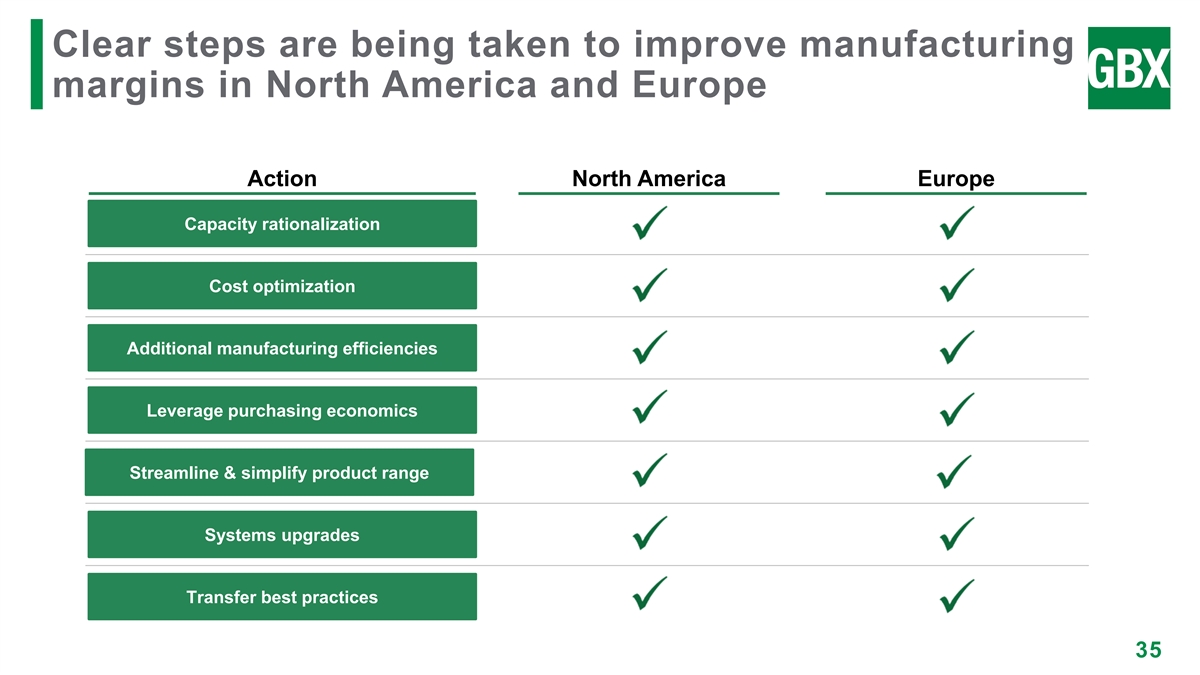 Clear steps are being taken to improve manufacturing margins in North America and Europe

GBX

| Action | North America | Europe |
|---|---|---|
| Capacity rationalization | ✓ | ✓ |
| Cost optimization | ✓ | ✓ |
| Additional manufacturing efficiencies | ✓ | ✓ |
| Leverage purchasing economics | ✓ | ✓ |
| Streamline & simplify product range | ✓ | ✓ |
| Systems upgrades | ✓ | ✓ |
| Transfer best practices | ✓ | ✓ |

35